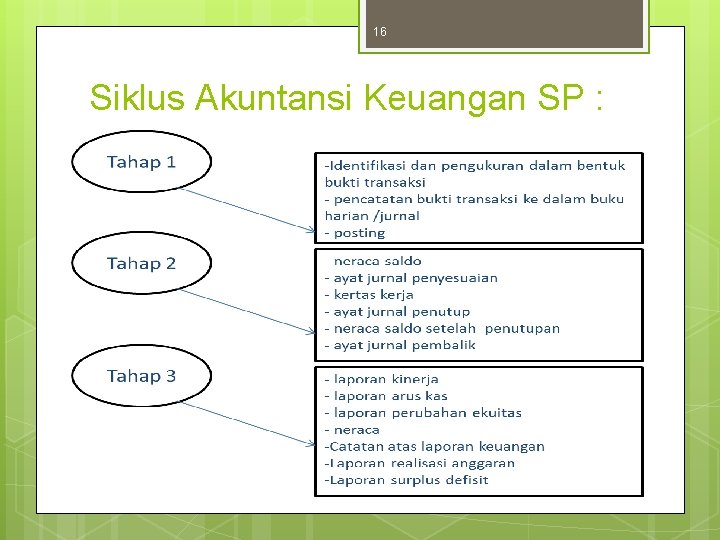 16

Siklus Akuntansi Keuangan SP :

Tahap 1

-Identifikasi dan pengukuran dalam bentuk bukti transaksi
- pencatatan bukti transaksi ke dalam buku harian /jurnal
- posting

Tahap 2

neraca saldo
- ayat jurnal penyesuaian
- kertas kerja
- ayat jurnal penutup
- neraca saldo setelah penutupan
- ayat jurnal pembalik

Tahap 3

- laporan kinerja
- laporan arus kas
- laporan perubahan ekuitas
- neraca
-Catatan atas laporan keuangan
-Laporan realisasi anggaran
-Laporan surplus defisit